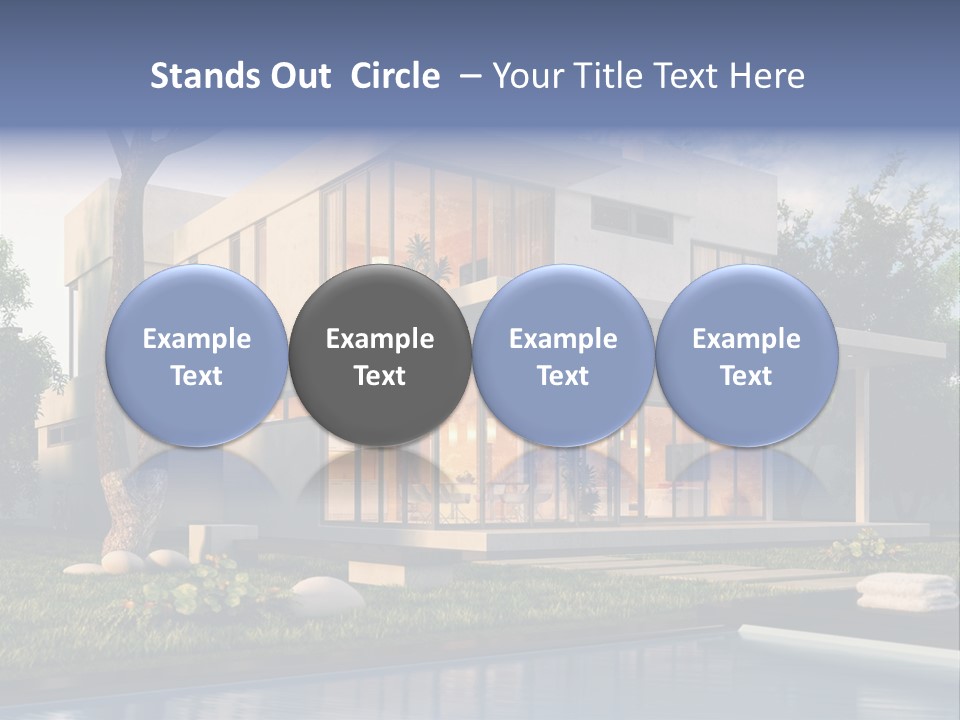 Stands Out Circle – Your Title Text Here

Example Text

Example Text

Example Text

Example Text